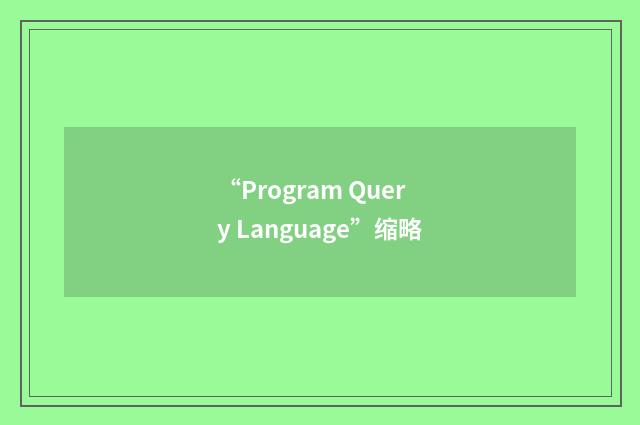 “Program Query Language”缩略